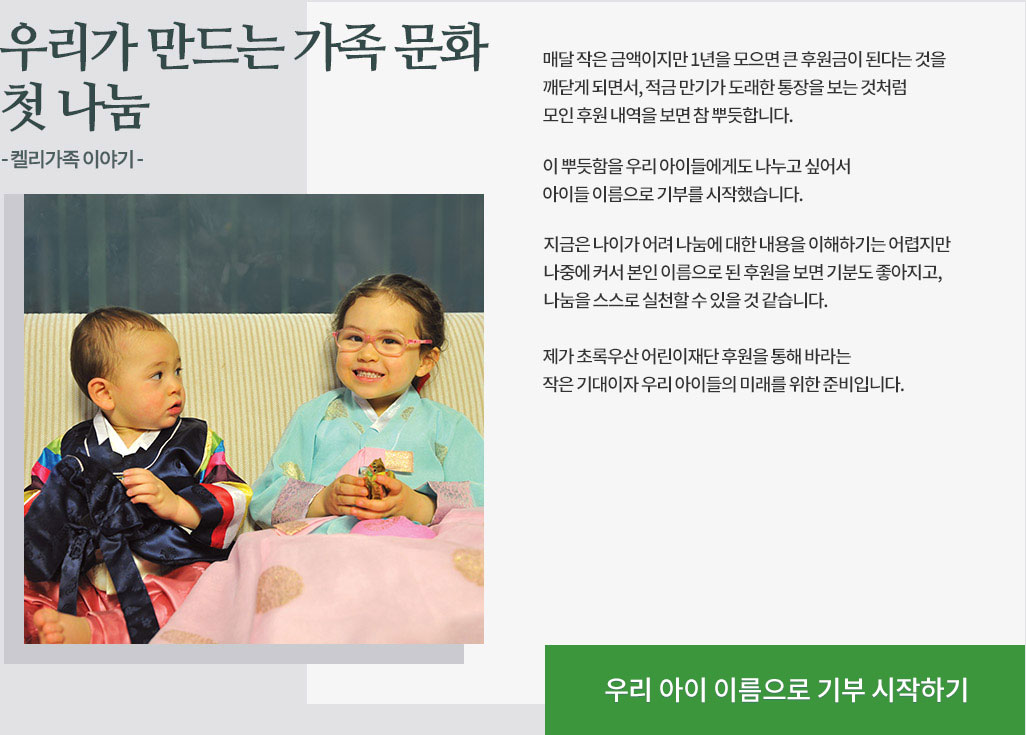 우리가 만드는 가족 문화
첫 나눔

- 켈리가족 이야기 -

매달 작은 금액이지만 1년을 모으면 큰 후원금이 된다는 것을 깨닫게 되면서, 적금 만기가 도래한 통장을 보는 것처럼 모인 후원 내역을 보면 참 뿌듯합니다.

이 뿌듯함을 우리 아이들에게도 나누고 싶어서 아이들 이름으로 기부를 시작했습니다.

지금은 나이가 어려 나눔에 대한 내용을 이해하기는 어렵지만 나중에 커서 본인 이름으로 된 후원을 보면 기분도 좋아지고, 나눔을 스스로 실천할 수 있을 것 같습니다.

제가 초록우산 어린이재단 후원을 통해 바라는 작은 기대이자 우리 아이들의 미래를 위한 준비입니다.

우리 아이 이름으로 기부 시작하기